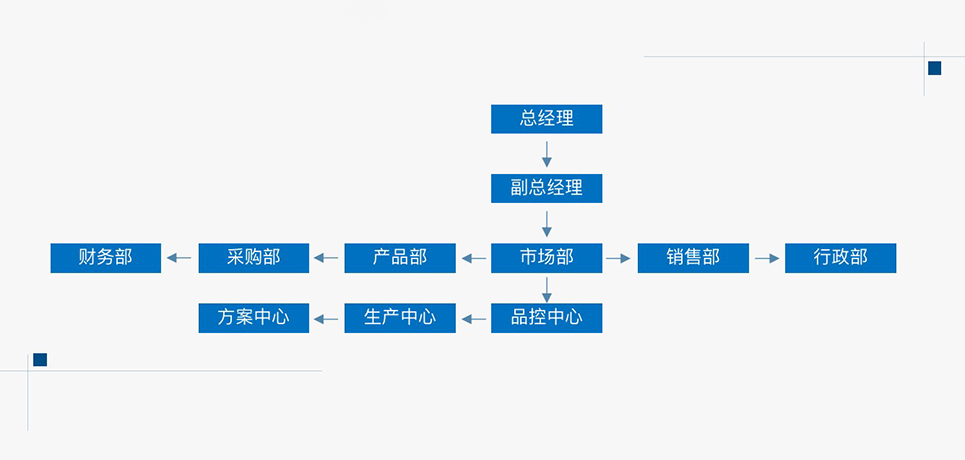 总经理

副总经理

财务部

采购部

产品部

市场部

销售部

行政部

方案中心

生产中心

品控中心